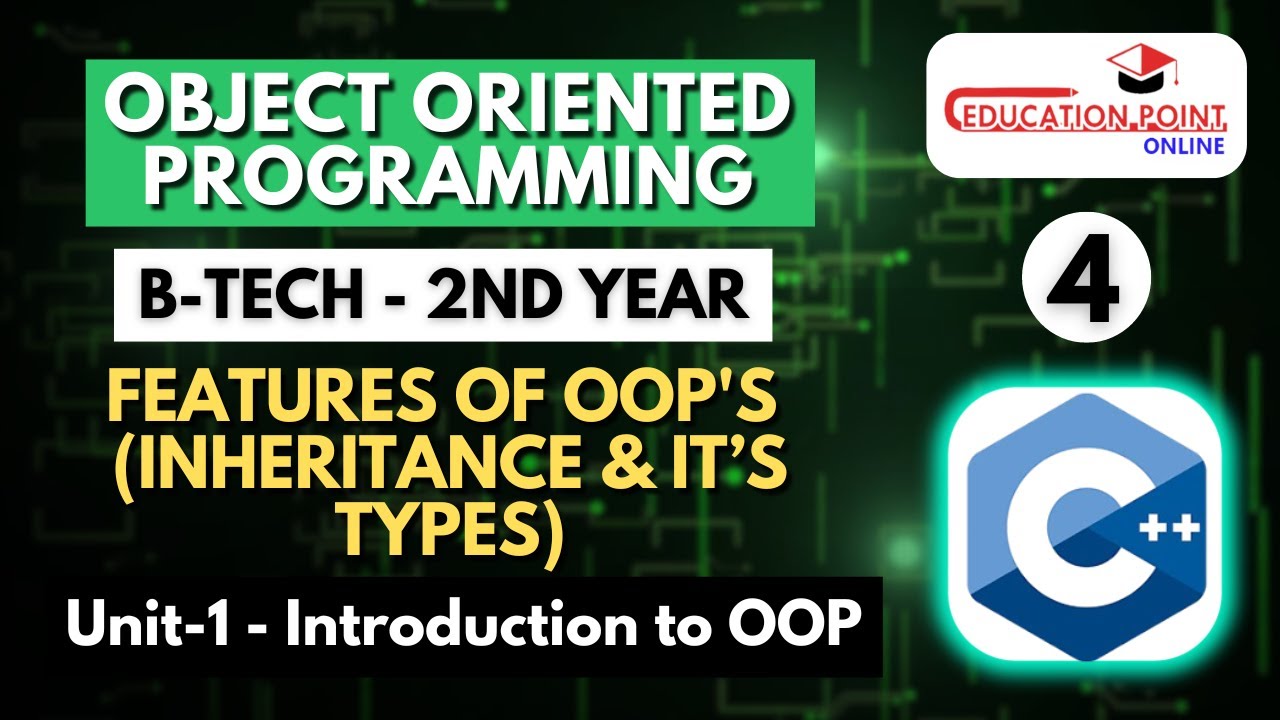 OBJECT ORIENTED PROGRAMMING

B-TECH - 2ND YEAR

FEATURES OF OOP'S (INHERITANCE & IT'S TYPES)

Unit-1 - Introduction to OOP

EDUCATION POINT ONLINE

4

C++